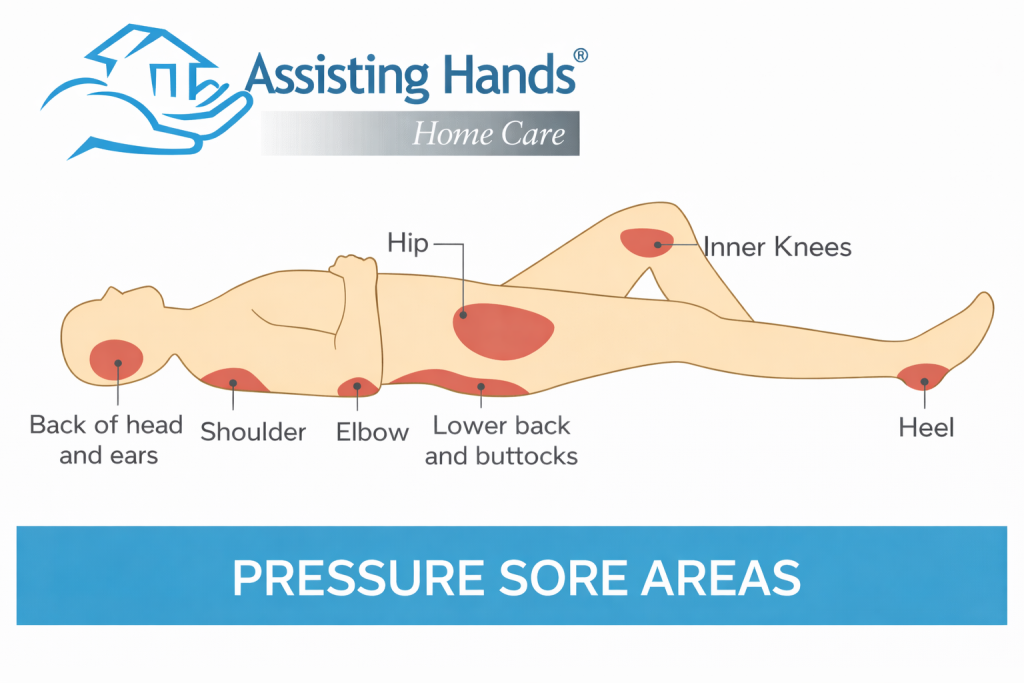 Assisting Hands®
Home Care

Hip

Inner Knees

Back of head and ears

Shoulder

Elbow

Lower back and buttocks

Heel

PRESSURE SORE AREAS